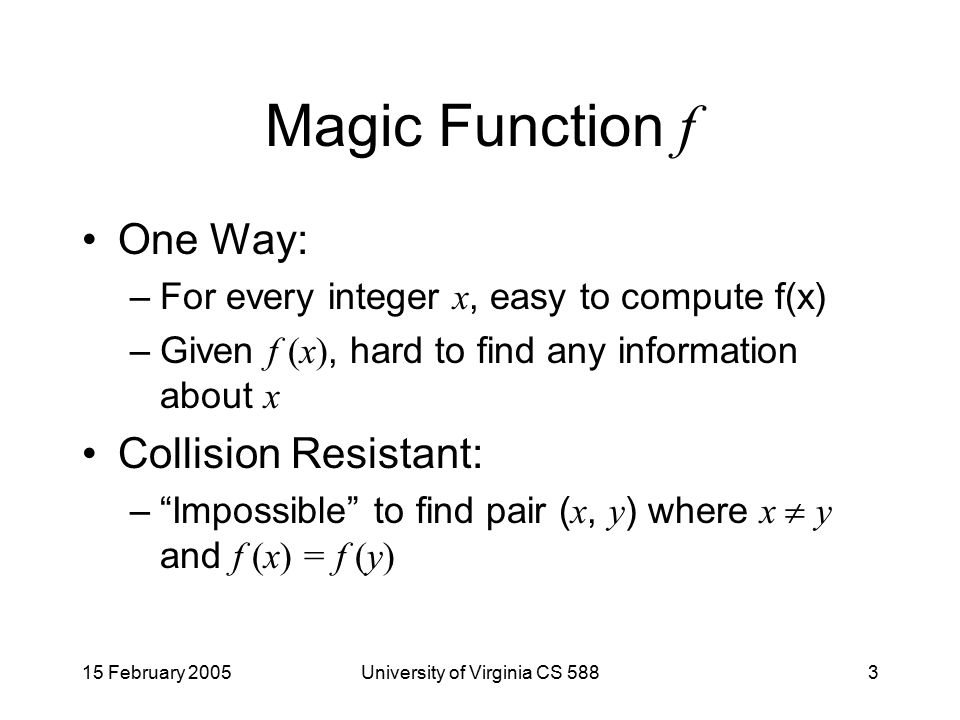 Magic Function $f$

• One Way:
 – For every integer $x$, easy to compute f(x)
 – Given $f(x)$, hard to find any information about $x$
• Collision Resistant:
 – “Impossible” to find pair ($x$, $y$) where $x \neq y$ and $f(x) = f(y)$

15 February 2005

University of Virginia CS 588

3